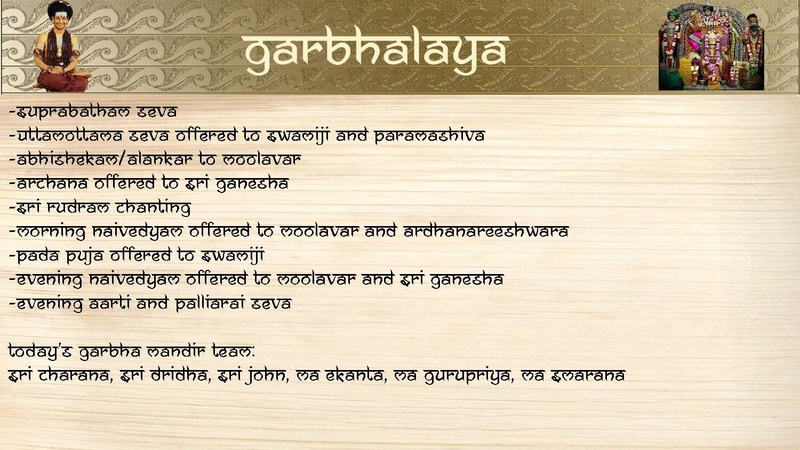 garbhalaya

-suprabatham seva
-uttamottama seva offered to swamiji and paramashiva
-abhishekam/alankar to moolavar
-archana offered to sri ganesha
-sri rudram chanting
-morning naivedyam offered to moolavar and ardhanareeshwara
-pada puja offered to swamiji
-evening naivedyam offered to moolavar and sri ganesha
-evening aarti and palliarai seva

today's garbha mandir team:
sri charana, sri dridha, sri john, ma ekanta, ma gurupriya, ma smarana